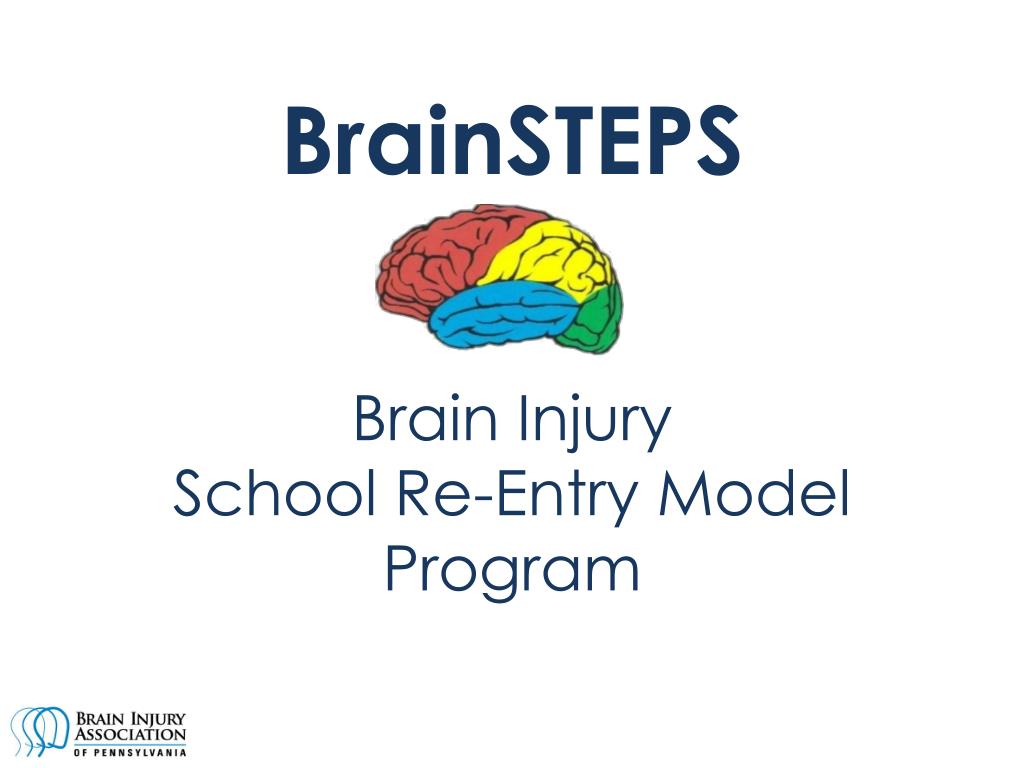 BrainSTEPS

Brain Injury
School Re-Entry Model
Program

BRAIN INJURY ASSOCIATION OF PENNSYLVANIA